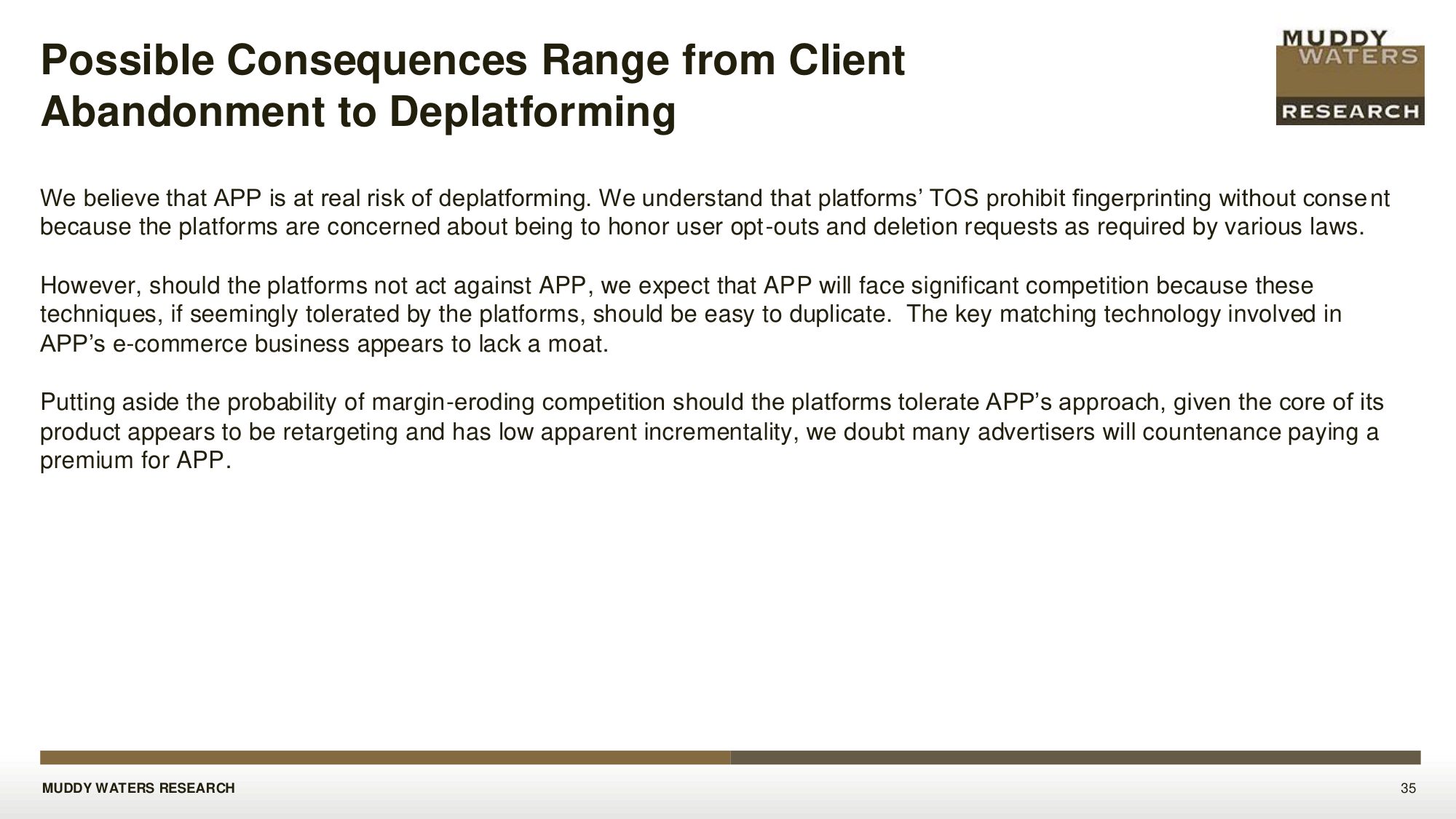 Possible Consequences Range from Client Abandonment to Deplatforming

MUDDY WATERS RESEARCH

We believe that APP is at real risk of deplatforming. We understand that platforms' TOS prohibit fingerprinting without consent because the platforms are concerned about being to honor user opt-outs and deletion requests as required by various laws.

However, should the platforms not act against APP, we expect that APP will face significant competition because these techniques, if seemingly tolerated by the platforms, should be easy to duplicate. The key matching technology involved in APP's e-commerce business appears to lack a moat.

Putting aside the probability of margin-eroding competition should the platforms tolerate APP's approach, given the core of its product appears to be retargeting and has low apparent incrementality, we doubt many advertisers will countenance paying a premium for APP.

MUDDY WATERS RESEARCH

35